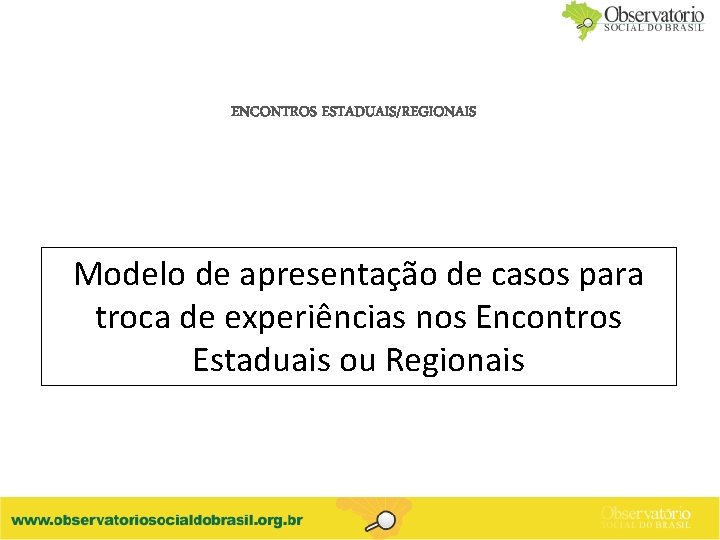 Observatório
SOCIAL DO BRASIL

ENCONTROS ESTADUAIS/REGIONAIS

Modelo de apresentação de casos para troca de experiências nos Encontros Estaduais ou Regionais

www.observatoriosocialdobrasil.org.br

Observatório
SOCIAL DO BRASIL